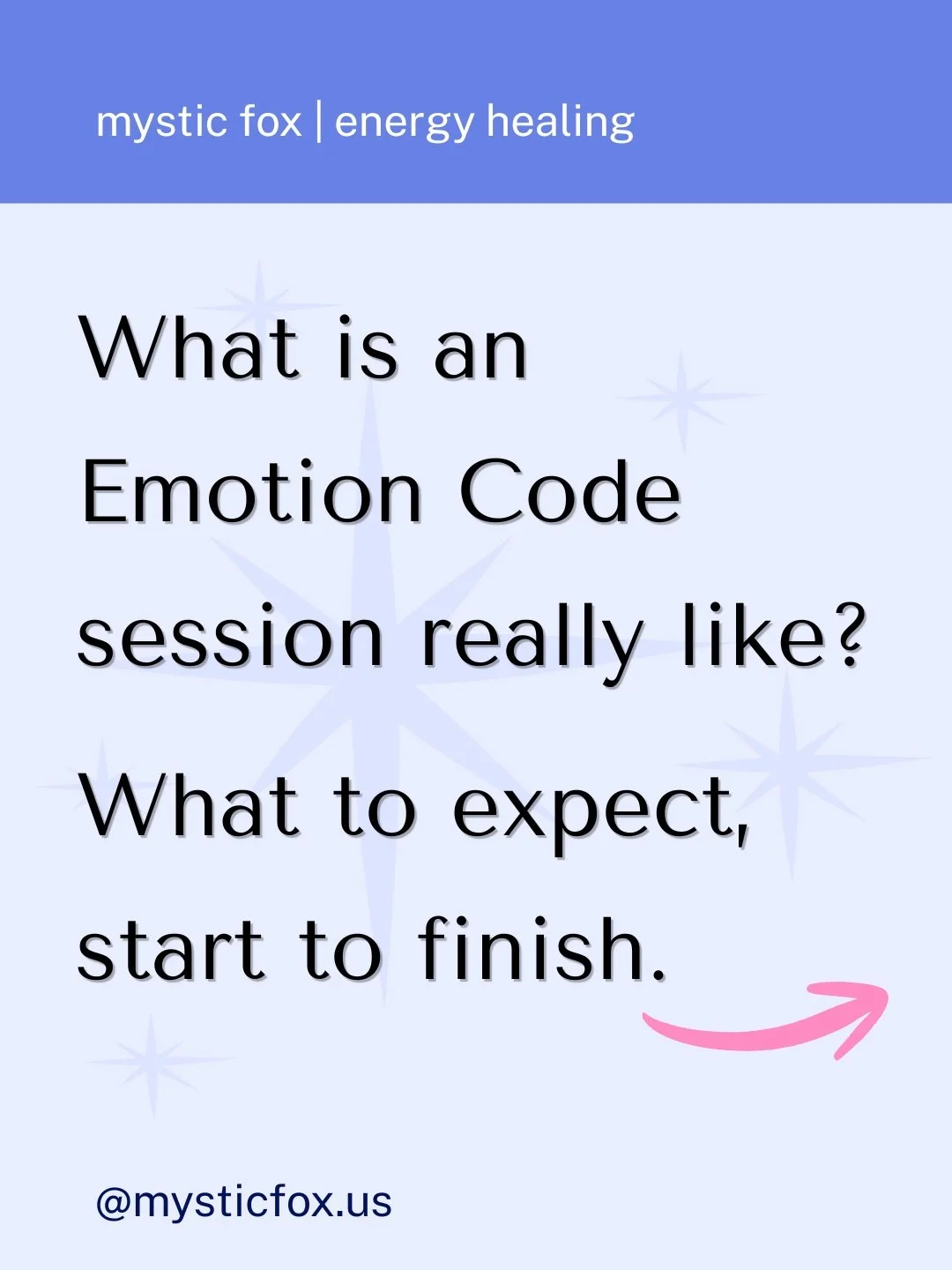 mystic fox | energy healing

What is an Emotion Code session really like?

What to expect, start to finish.

@mysticfox.us